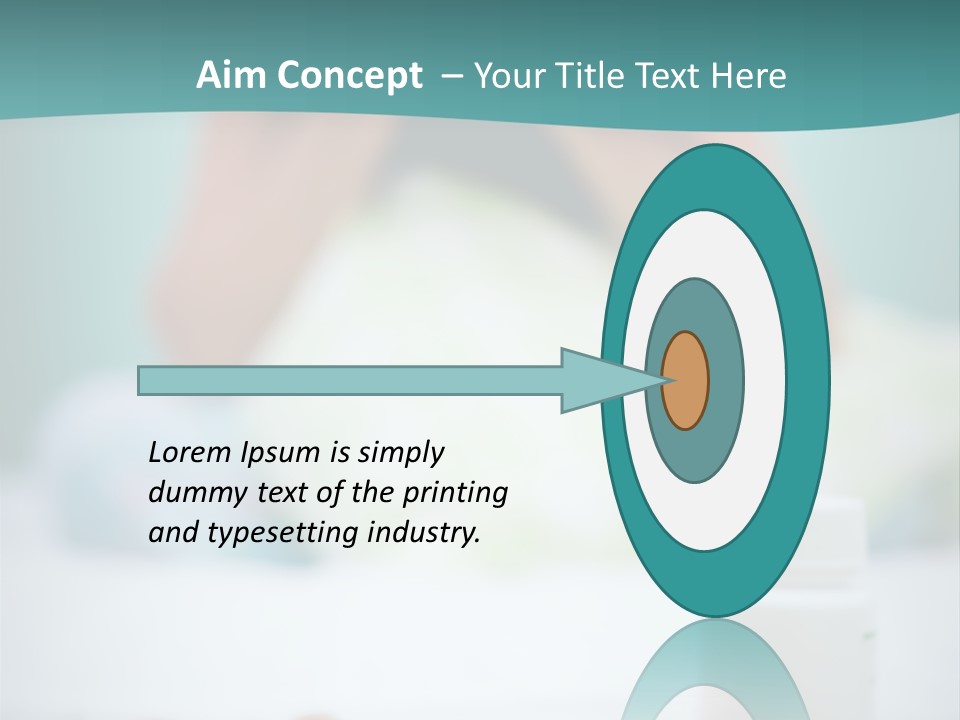 Aim Concept – Your Title Text Here

Lorem Ipsum is simply dummy text of the printing and typesetting industry.